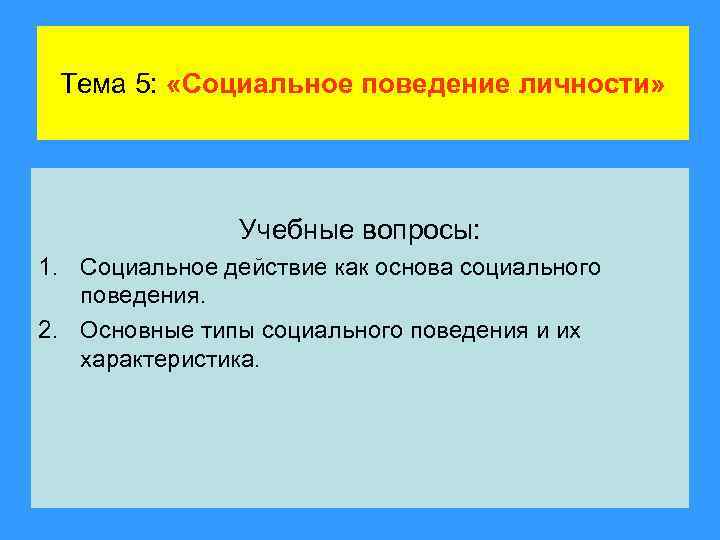 Тема 5: «Социальное поведение личности»

Учебные вопросы:

1. Социальное действие как основа социального поведения.

2. Основные типы социального поведения и их характеристика.